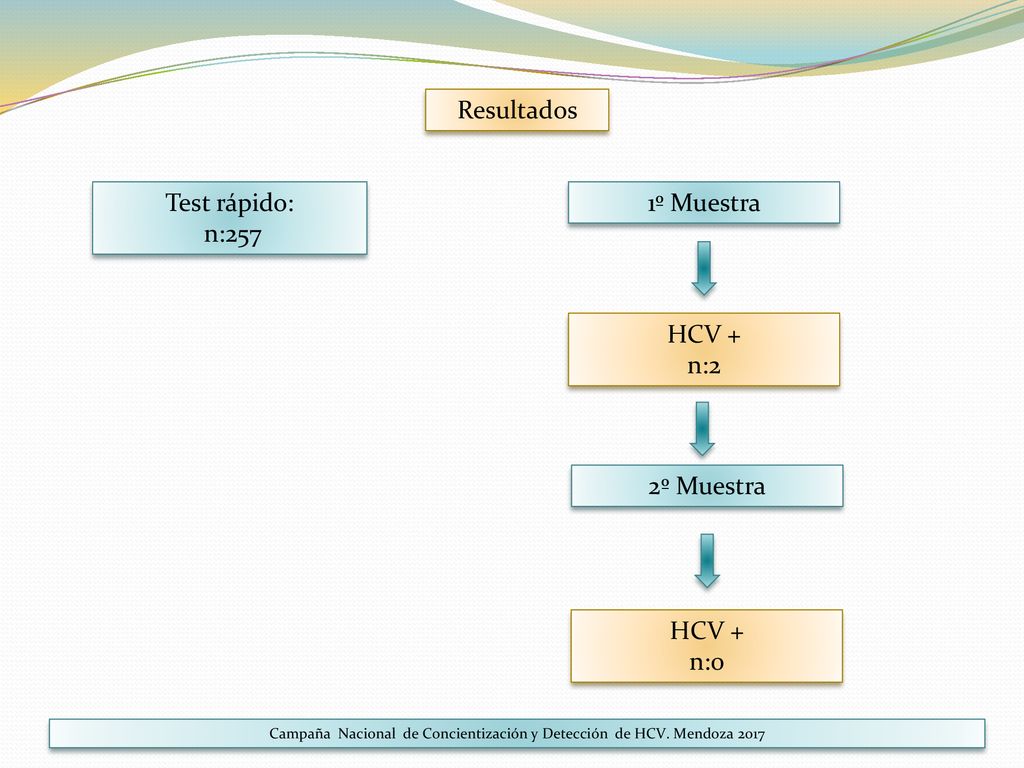 Resultados

Test rápido:
n:257

1º Muestra

HCV +
n:2

2º Muestra

HCV +
n:0

Campaña Nacional de Concientización y Detección de HCV. Mendoza 2017